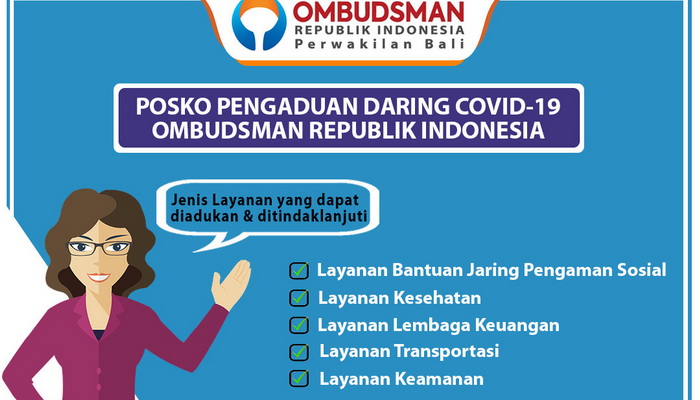 OMBUDSMAN
REPUBLIK INDONESIA
Perwakilan Bali

POSKO PENGADUAN DARING COVID-19
OMBUDSMAN REPUBLIK INDONESIA

Jenis Layanan yang dapat diadukan & ditindaklanjuti

Layanan Bantuan Jaring Pengaman Sosial
Layanan Kesehatan
Layanan Lembaga Keuangan
Layanan Transportasi
Layanan Keamanan